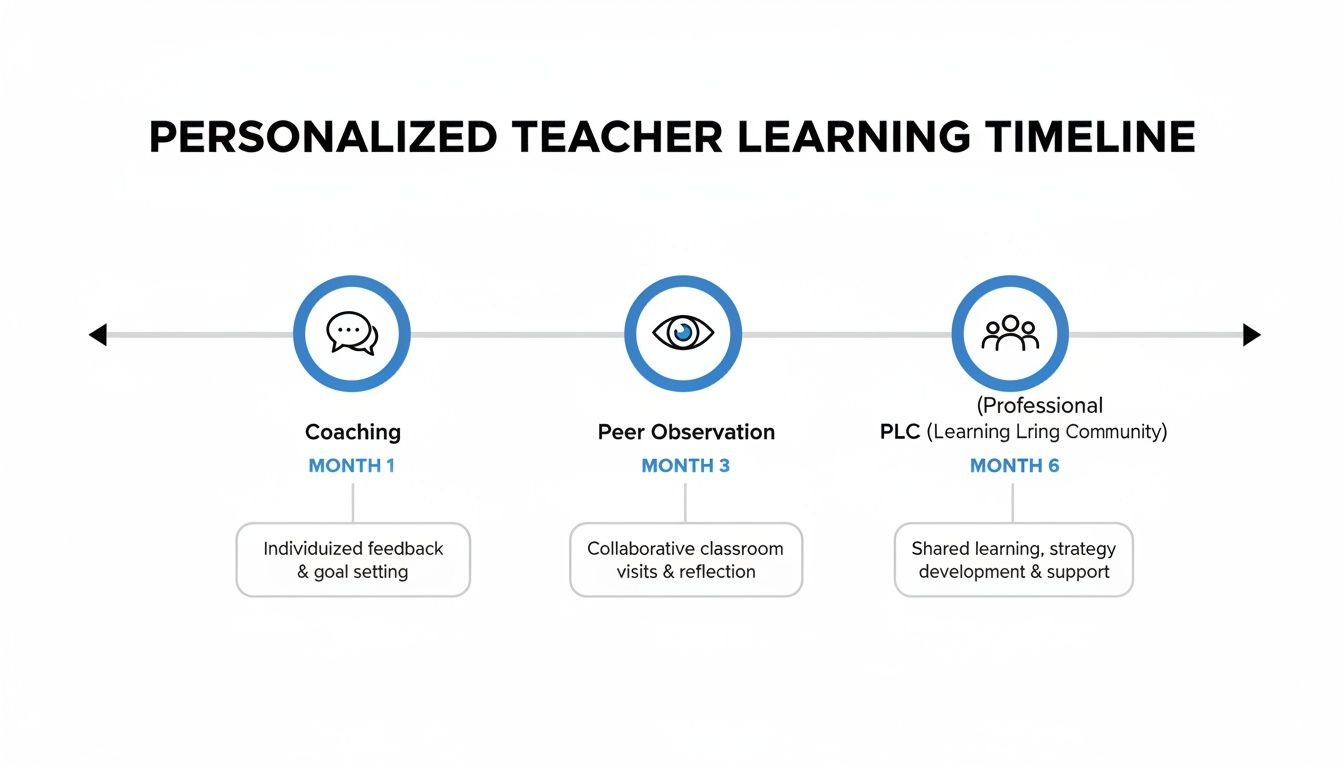 PERSONALIZED TEACHER LEARNING TIMELINE

Coaching
MONTH 1
Individuized feedback & goal setting

Peer Observation
MONTH 3
Collaborative classroom visits & reflection

(Professional
PLC (Learning Lring Community)
MONTH 6
Shared learning, strategy development & support